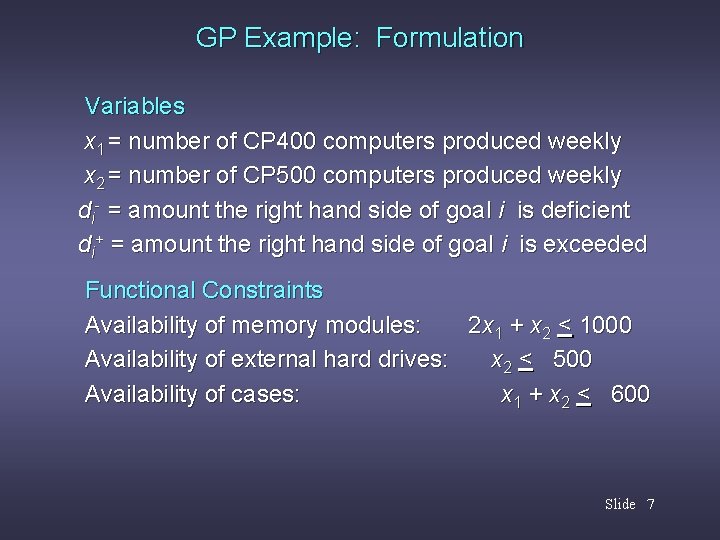 GP Example: Formulation

Variables

$x_1$ = number of CP400 computers produced weekly

$x_2$ = number of CP500 computers produced weekly

$d_i^-$ = amount the right hand side of goal $i$ is deficient

$d_i^+$ = amount the right hand side of goal $i$ is exceeded

Functional Constraints

Availability of memory modules: $2x_1 + x_2 \leq 1000$

Availability of external hard drives: $x_2 \leq 500$

Availability of cases: $x_1 + x_2 \leq 600$

Slide 7